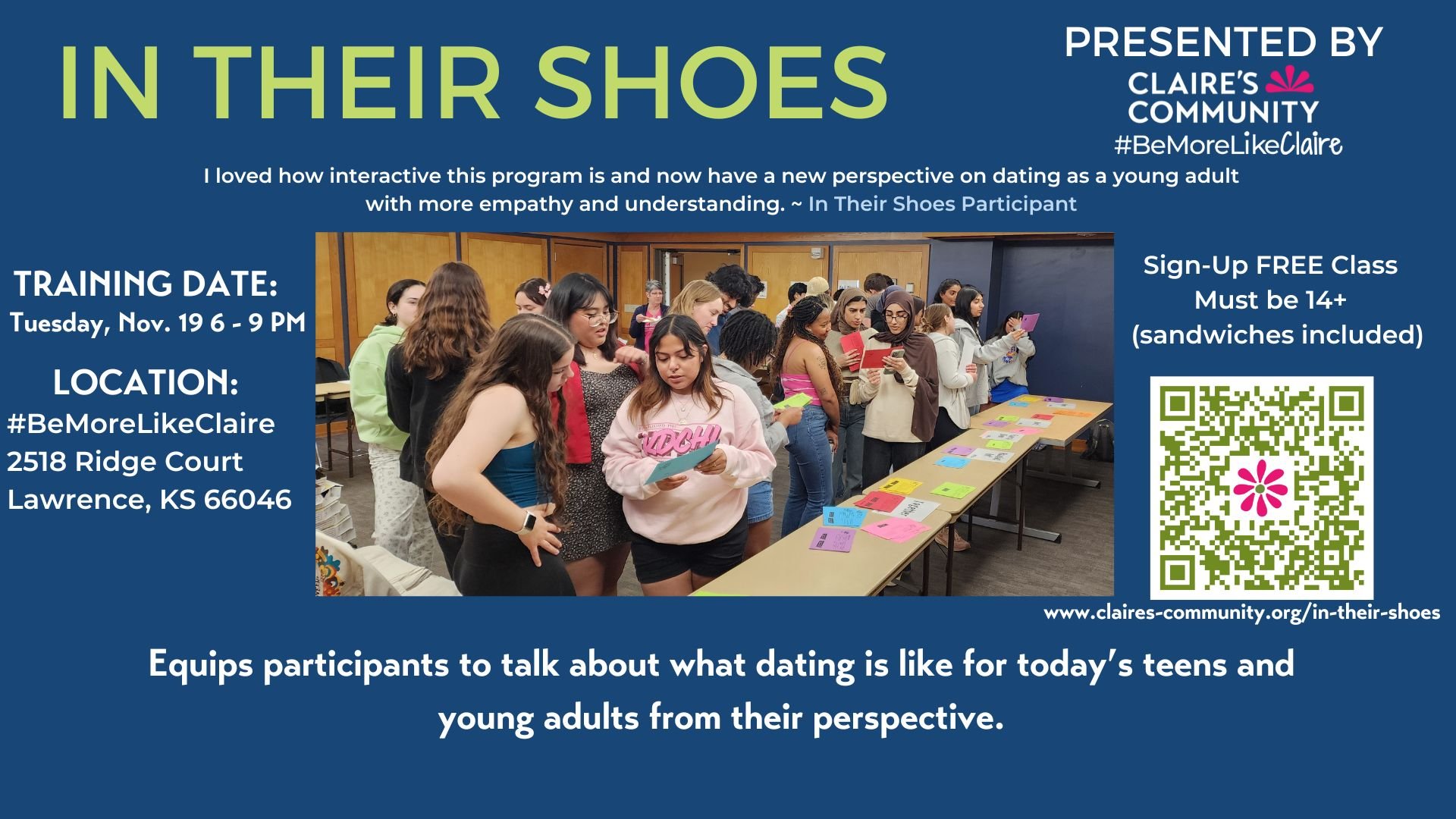 IN THEIR SHOES

PRESENTED BY
CLAIRE'S COMMUNITY
#BeMoreLikeClaire

I loved how interactive this program is and now have a new perspective on dating as a young adult with more empathy and understanding. ~ In Their Shoes Participant

TRAINING DATE:
Tuesday, Nov. 19 6 - 9 PM

LOCATION:
#BeMoreLikeClaire
2518 Ridge Court
Lawrence, KS 66046

Sign-Up FREE Class
Must be 14+
(sandwiches included)

www.claires-community.org/in-their-shoes

Equips participants to talk about what dating is like for today's teens and young adults from their perspective.